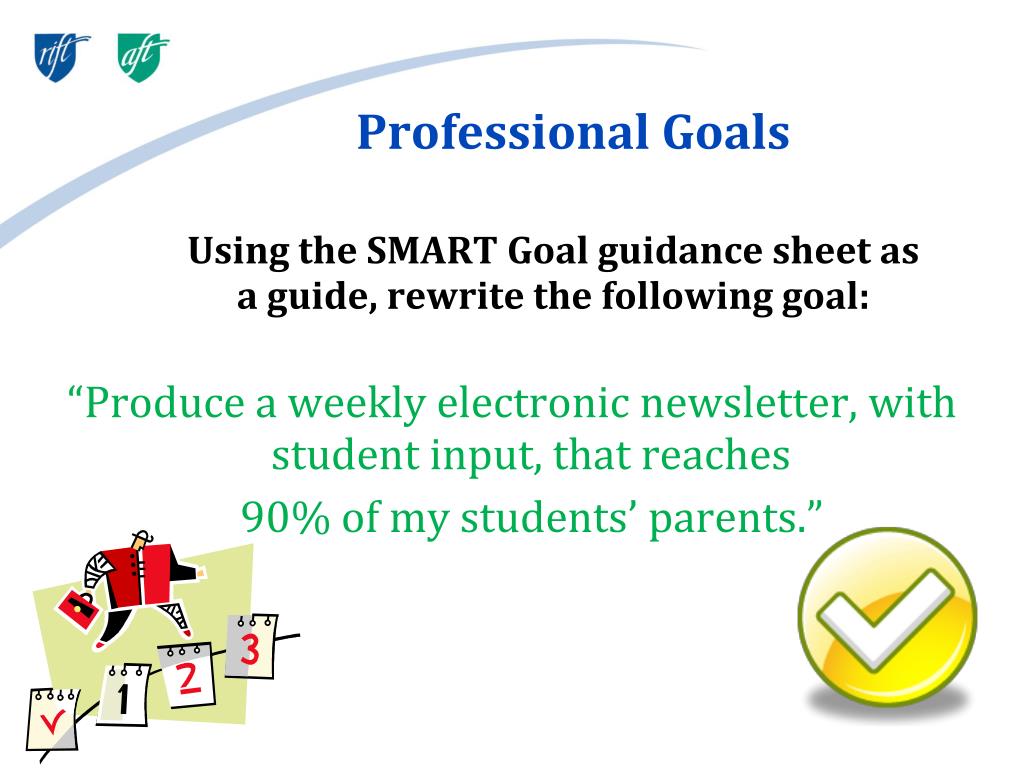 rift aft

Professional Goals

Using the SMART Goal guidance sheet as a guide, rewrite the following goal:

“Produce a weekly electronic newsletter, with student input, that reaches 90% of my students’ parents.”

1 2 3